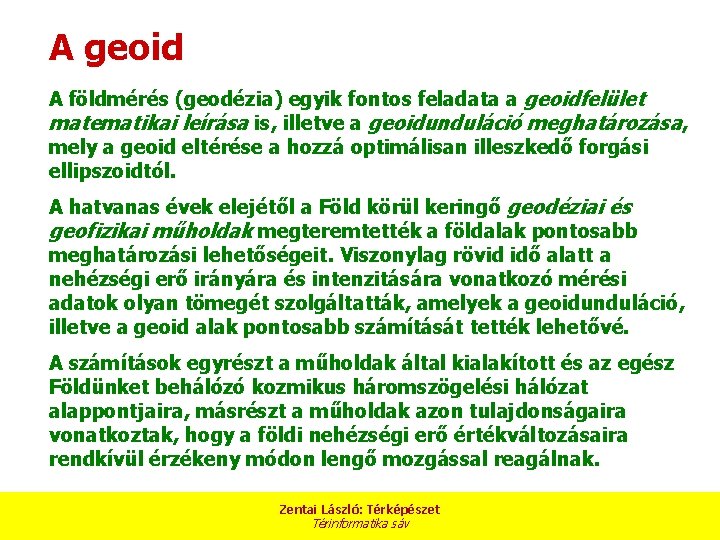 A geoid

A földmérés (geodézia) egyik fontos feladata a geoidfelület matematikai leírása is, illetve a geoidunduláció meghatározása, mely a geoid eltérése a hozzá optimálisan illeszkedő forgási ellipszoidtól.

A hatvanas évek elejétől a Föld körül keringő geodéziai és geofizikai műholdak megteremtették a földalak pontosabb meghatározási lehetőségeit. Viszonylag rövid idő alatt a nehézségi erő irányára és intenzitására vonatkozó mérési adatok olyan tömegét szolgáltatták, amelyek a geoidunduláció, illetve a geoid alak pontosabb számítását tették lehetővé.

A számítások egyrészt a műholdak által kialakított és az egész Földünket behálózó kozmikus háromszögelési hálózat alappontjaira, másrészt a műholdak azon tulajdonságaira vonatkoztak, hogy a földi nehézségi erő értékváltozásaira rendkívül érzékeny módon lengő mozgással reagálnak.

Zentai László: Térképészet
Térinformatika sáv